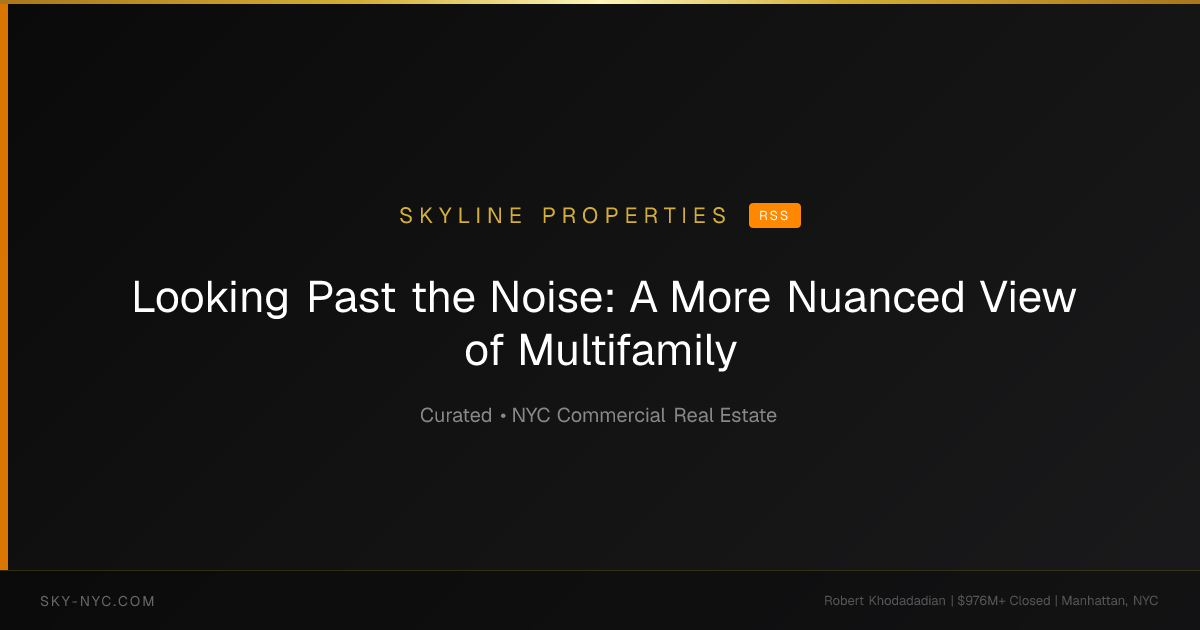 SKYLINE PROPERTIES RSS

Looking Past the Noise: A More Nuanced View of Multifamily

Curated • NYC Commercial Real Estate

SKY-NYC.COM

Robert Khodadadian | $976M+ Closed | Manhattan, NYC